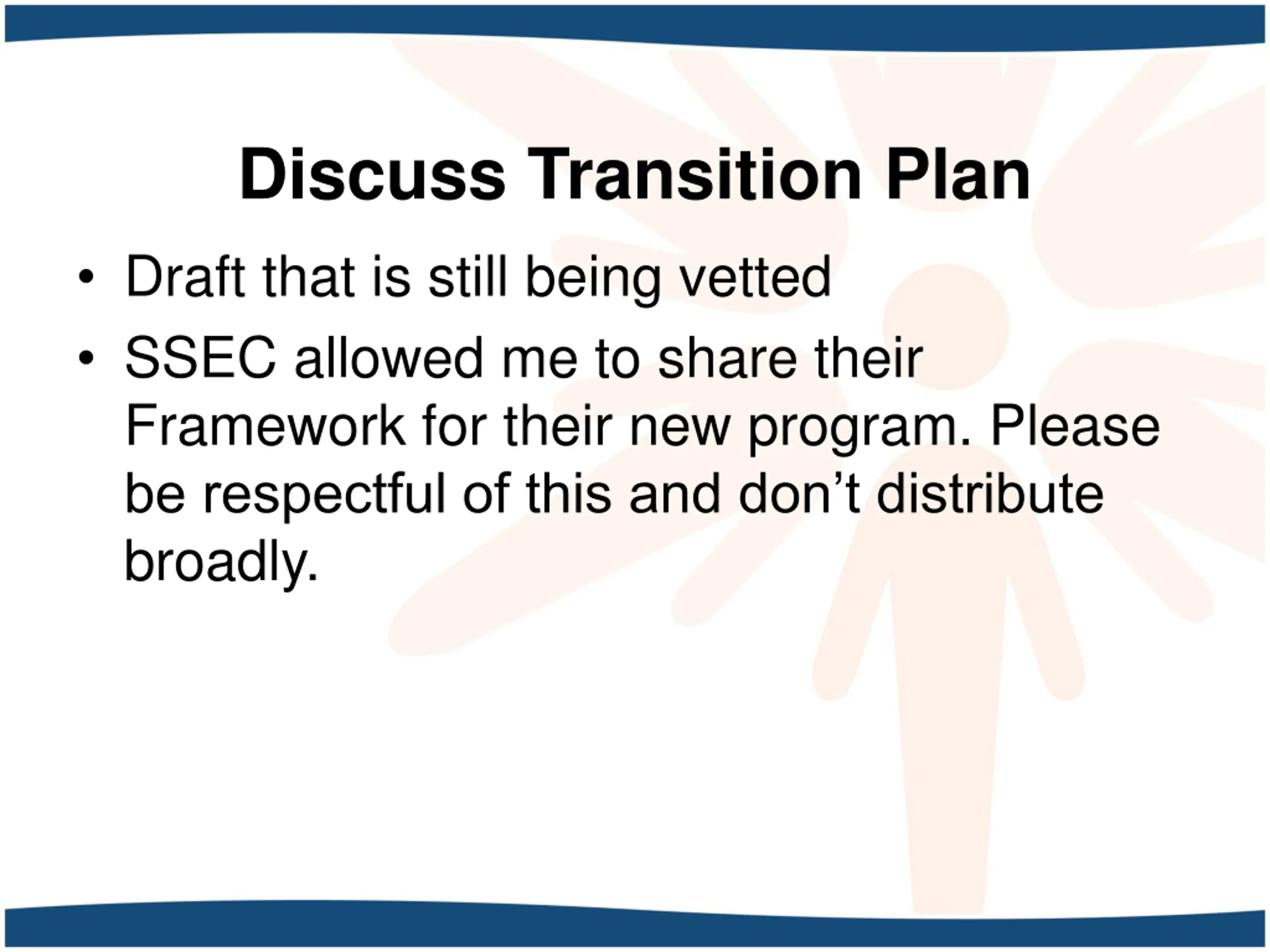 Discuss Transition Plan

• Draft that is still being vetted
• SSEC allowed me to share their Framework for their new program. Please be respectful of this and don’t distribute broadly.